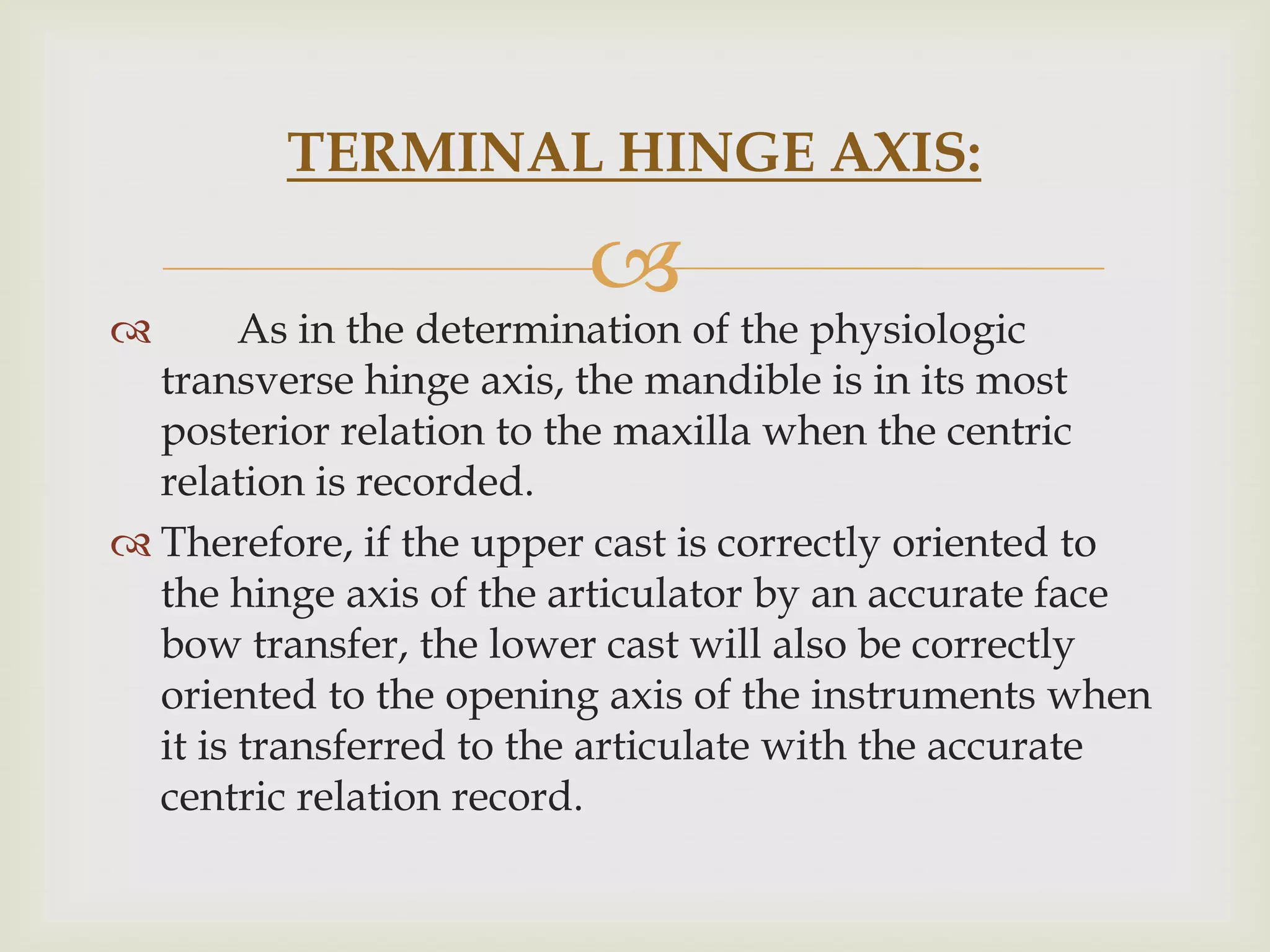 TERMINAL HINGE AXIS:

As in the determination of the physiologic transverse hinge axis, the mandible is in its most posterior relation to the maxilla when the centric relation is recorded.

Therefore, if the upper cast is correctly oriented to the hinge axis of the articulator by an accurate face bow transfer, the lower cast will also be correctly oriented to the opening axis of the instruments when it is transferred to the articulate with the accurate centric relation record.